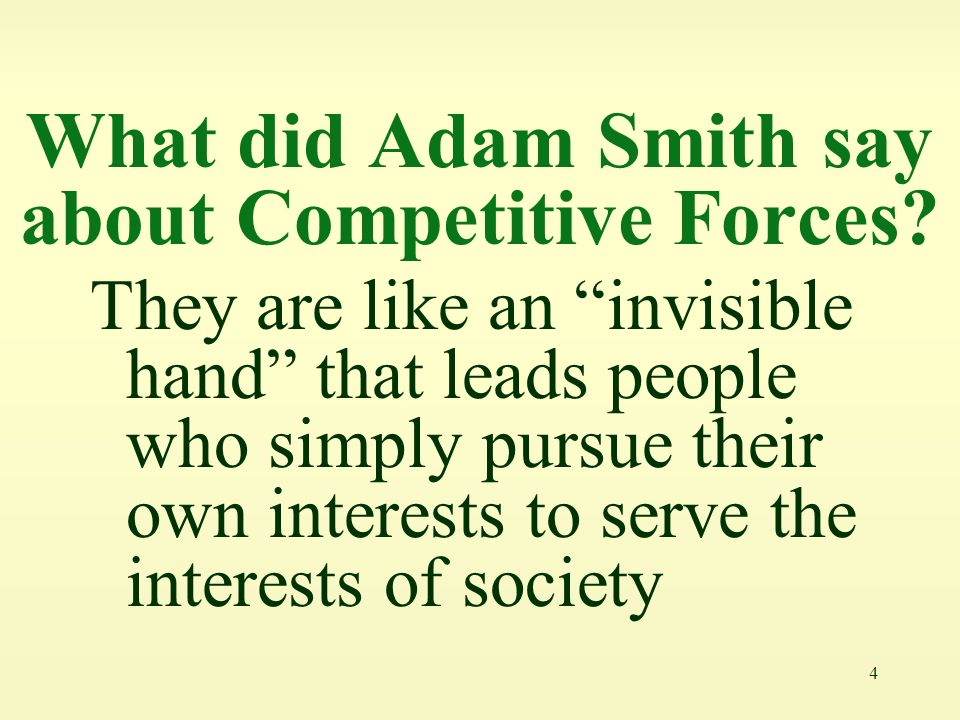 What did Adam Smith say about Competitive Forces?

They are like an “invisible hand” that leads people who simply pursue their own interests to serve the interests of society

4